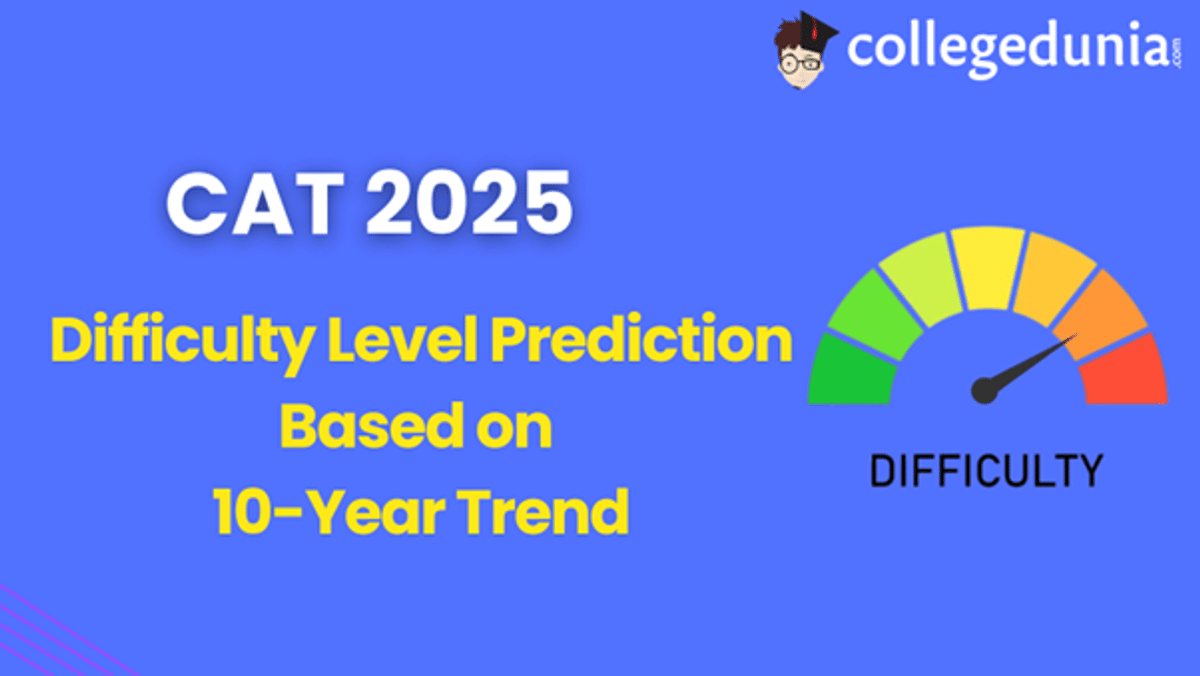 collegedunia.com

CAT 2025

Difficulty Level Prediction Based on 10-Year Trend

DIFFICULTY